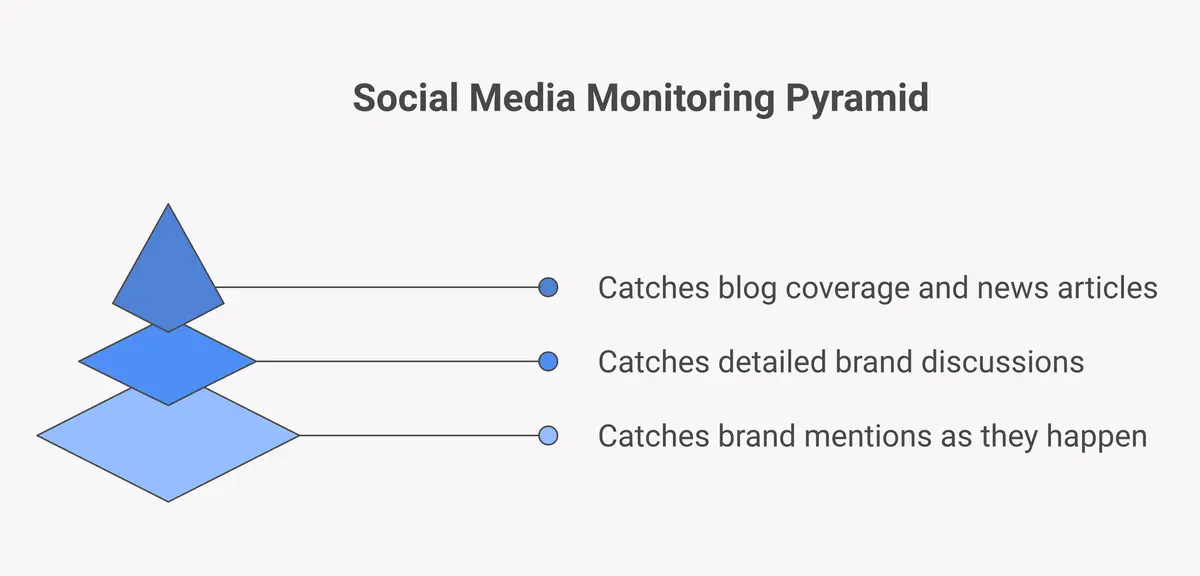 Social Media Monitoring Pyramid

Catches blog coverage and news articles

Catches detailed brand discussions

Catches brand mentions as they happen